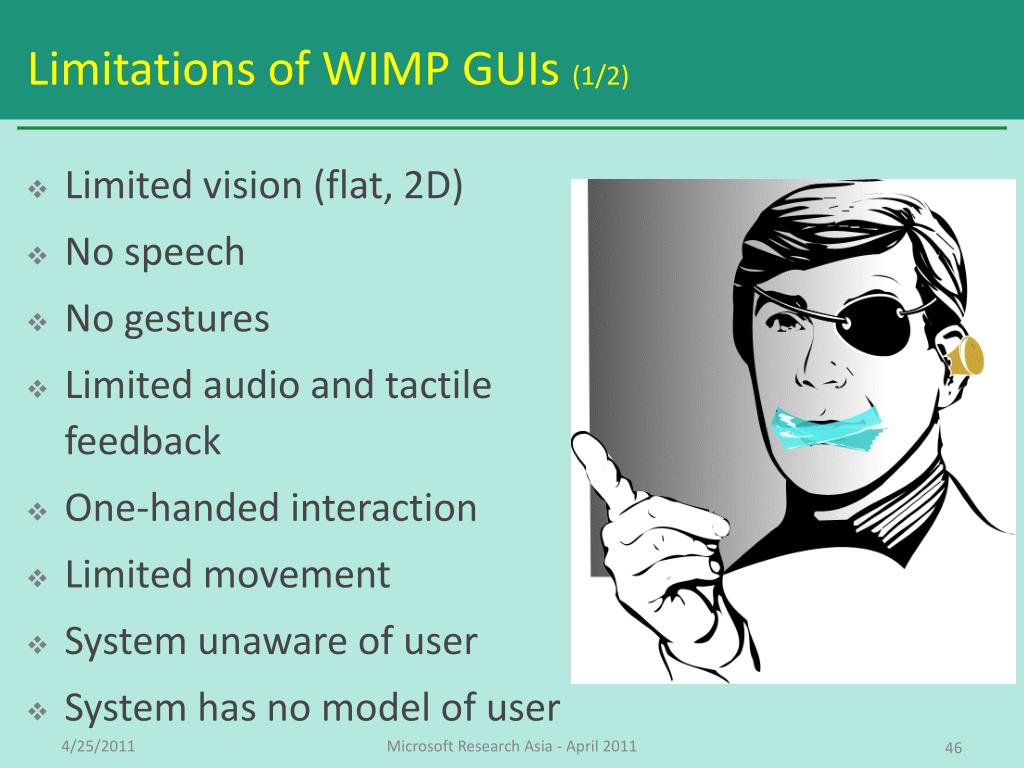 Limitations of WIMP GUIs (1/2)

❖ Limited vision (flat, 2D)
❖ No speech
❖ No gestures
❖ Limited audio and tactile feedback
❖ One-handed interaction
❖ Limited movement
❖ System unaware of user
❖ System has no model of user

4/25/2011

Microsoft Research Asia - April 2011

46